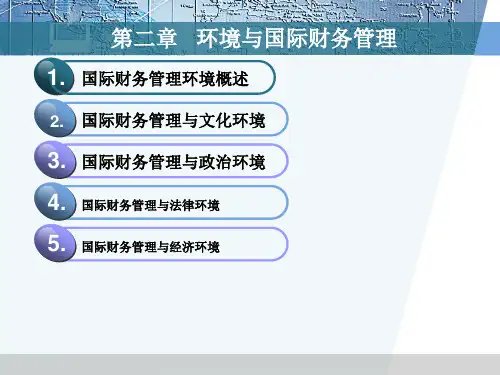 第二章 环境与国际财务管理

1. 国际财务管理环境概述

2. 国际财务管理与文化环境

3. 国际财务管理与政治环境

4. 国际财务管理与法律环境

5. 国际财务管理与经济环境